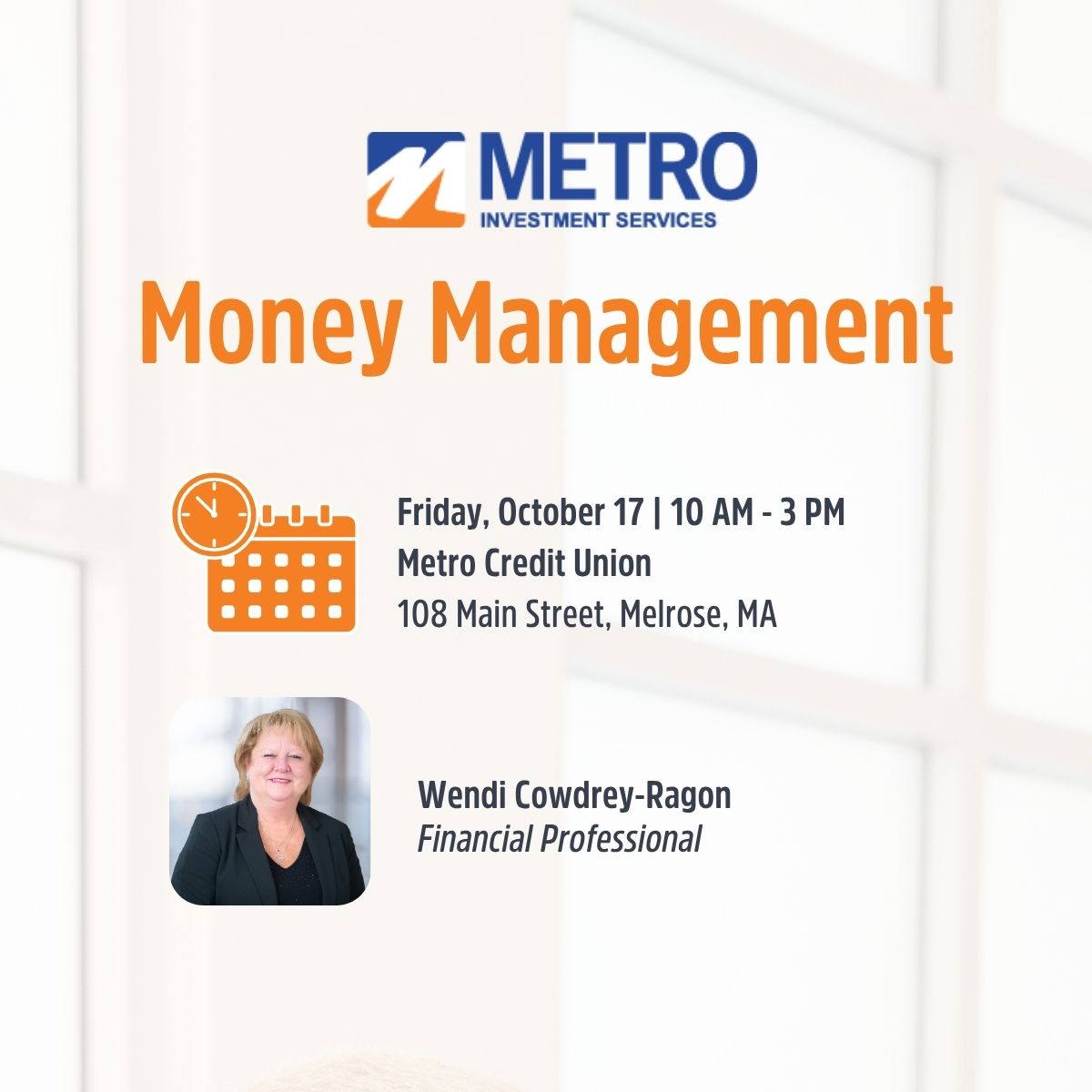 METRO
INVESTMENT SERVICES

Money Management

Friday, October 17 | 10 AM - 3 PM
Metro Credit Union
108 Main Street, Melrose, MA

Wendi Cowdrey-Ragon
Financial Professional